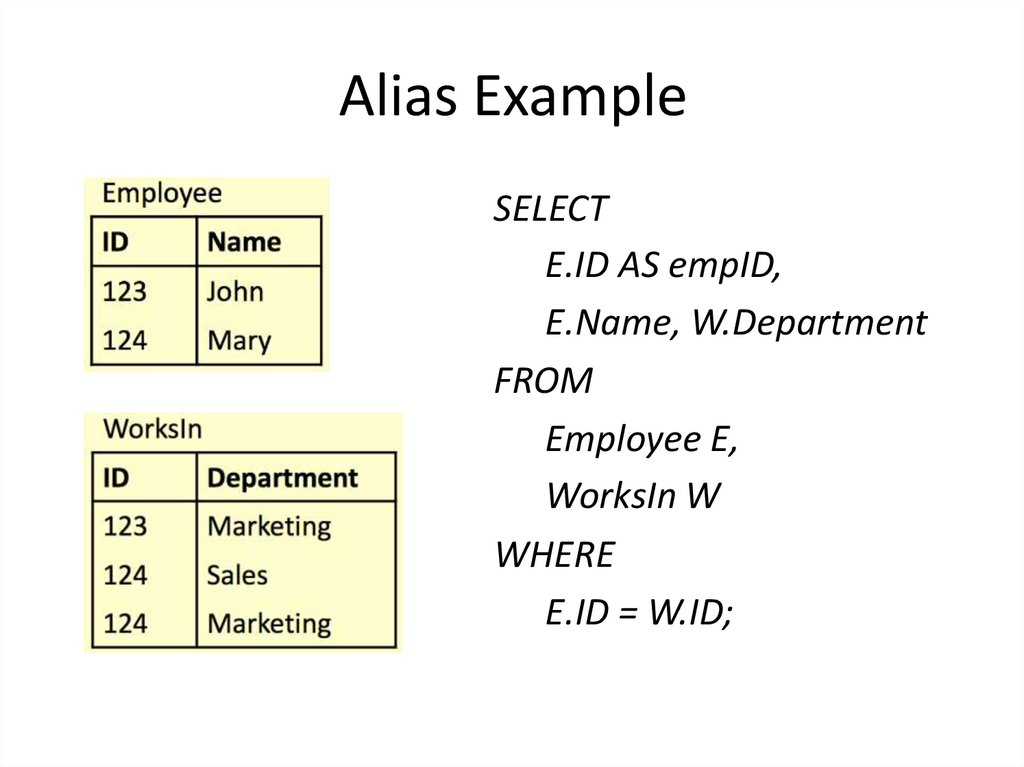 Alias Example

Employee

| ID | Name |
|---|---|
| 123 | John |
| 124 | Mary |

WorksIn

| ID | Department |
|---|---|
| 123 | Marketing |
| 124 | Sales |
| 124 | Marketing |

SELECT
E.ID AS empID,
E.Name, W.Department
FROM
Employee E,
WorksIn W
WHERE
E.ID = W.ID;